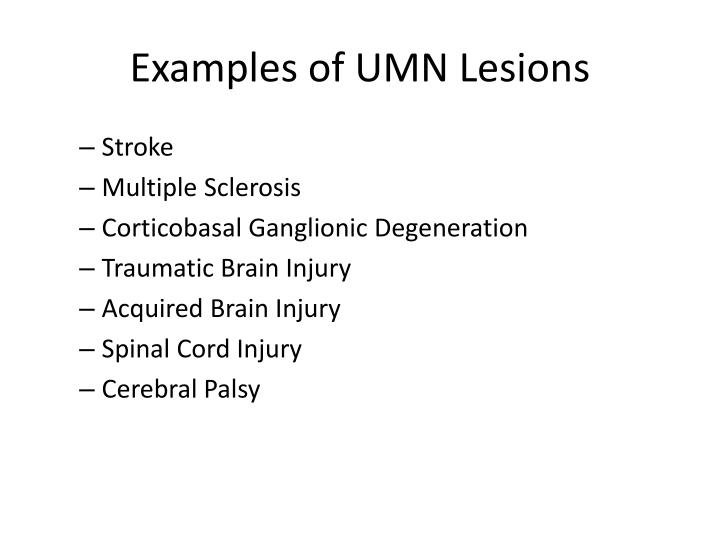 Examples of UMN Lesions

– Stroke
– Multiple Sclerosis
– Corticobasal Ganglionic Degeneration
– Traumatic Brain Injury
– Acquired Brain Injury
– Spinal Cord Injury
– Cerebral Palsy